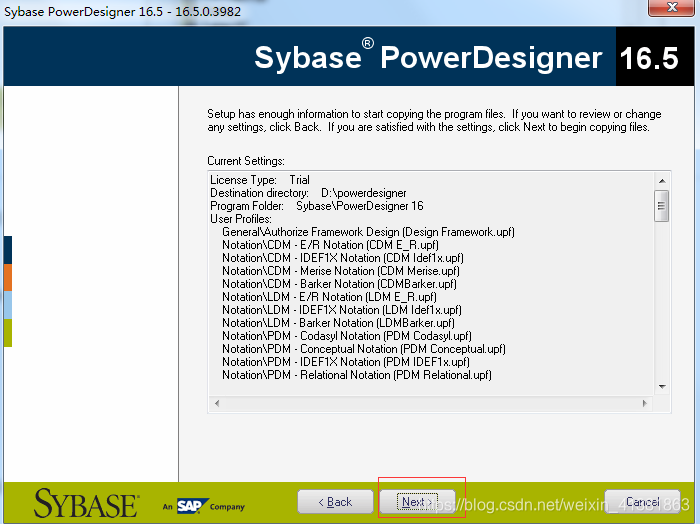 Sybase PowerDesigner 16.5 - 16.5.0.3982

Sybase® PowerDesigner 16.5

Setup has enough information to start copying the program files. If you want to review or change any settings, click Back. If you are satisfied with the settings, click Next to begin copying files.

Current Settings:

License Type: Trial
Destination directory: D:\powerdesigner
Program Folder: Sybase\PowerDesigner 16
User Profiles:
General\Authorize Framework Design (Design Framework.upf)
Notation\CDM - E/R Notation (CDM E_R.upf)
Notation\CDM - IDEF1X Notation (CDM Idef1x.upf)
Notation\CDM - Merise Notation (CDM Merise.upf)
Notation\CDM - Barker Notation (CDMBarker.upf)
Notation\LDM - E/R Notation (LDM E_R.upf)
Notation\LDM - IDEF1X Notation (LDM Idef1x.upf)
Notation\LDM - Barker Notation (LDMBarker.upf)
Notation\PDM - Codasyl Notation (PDM Codasyl.upf)
Notation\PDM - Conceptual Notation (PDM Conceptual.upf)
Notation\PDM - IDEF1X Notation (PDM IDEF1x.upf)
Notation\PDM - Relational Notation (PDM Relational.upf)

SYBASE An SAP Company

< Back Next > Cancel

https://blog.csdn.net/weixin_41381863